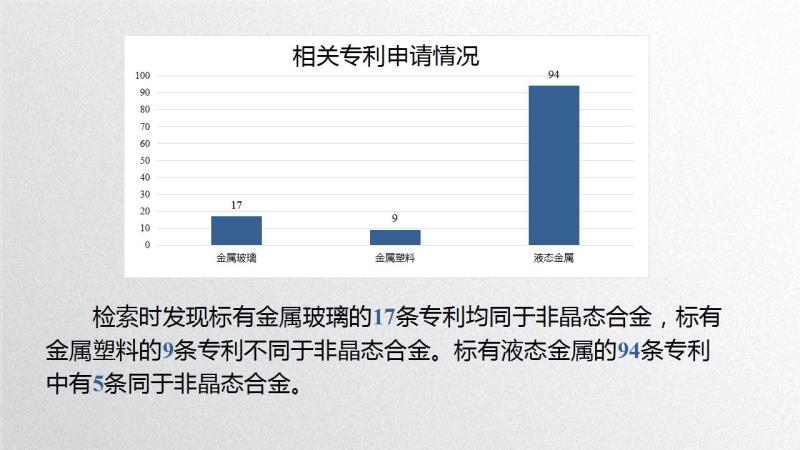 相关专利申请情况

100
90
80
70
60
50
40
30
20
10
0

17
9
94

金属玻璃
金属塑料
液态金属

检索时发现标有金属玻璃的17条专利均同于非晶态合金，标有金属塑料的9条专利不同于非晶态合金。标有液态金属的94条专利中有5条同于非晶态合金。